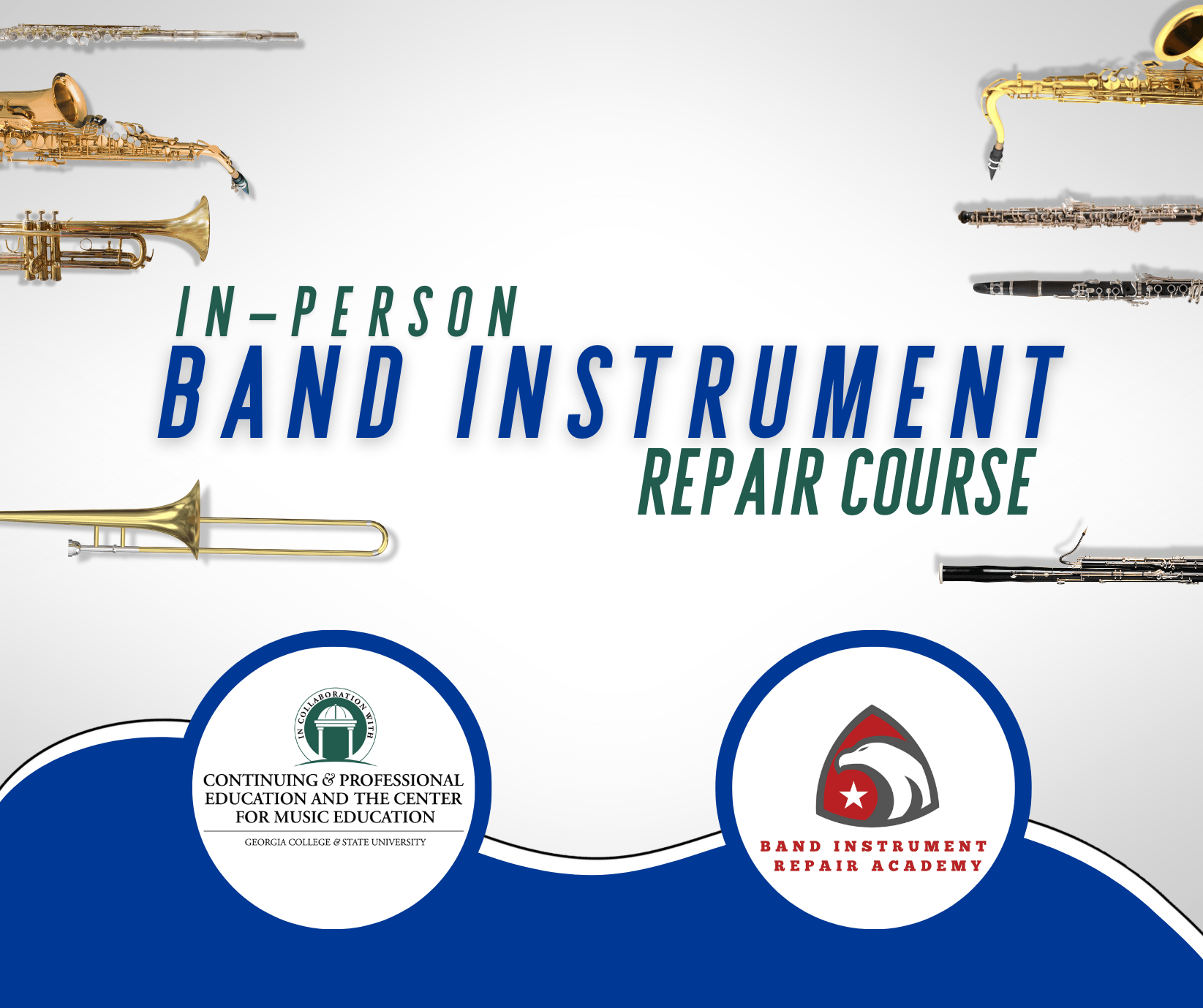 IN-PERSON
BAND INSTRUMENT
REPAIR COURSE

IN COLLABORATION WITH
CONTINUING & PROFESSIONAL EDUCATION AND THE CENTER FOR MUSIC EDUCATION
GEORGIA COLLEGE & STATE UNIVERSITY

BAND INSTRUMENT REPAIR ACADEMY